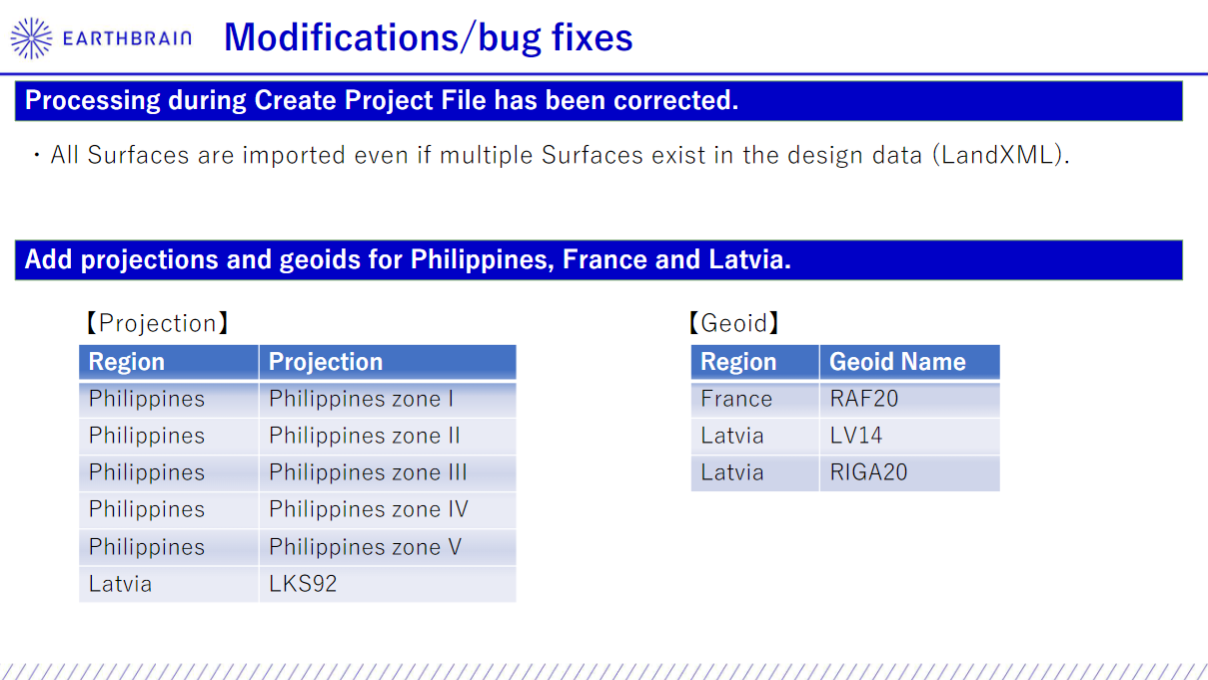 EARTHBRAIN Modifications/bug fixes

Processing during Create Project File has been corrected.

・All Surfaces are imported even if multiple Surfaces exist in the design data (LandXML).

Add projections and geoids for Philippines, France and Latvia.

【Projection】

| Region | Projection |
|---|---|
| Philippines | Philippines zone I |
| Philippines | Philippines zone II |
| Philippines | Philippines zone III |
| Philippines | Philippines zone IV |
| Philippines | Philippines zone V |
| Latvia | LKS92 |

【Geoid】

| Region | Geoid Name |
|---|---|
| France | RAF20 |
| Latvia | LV14 |
| Latvia | RIGA20 |